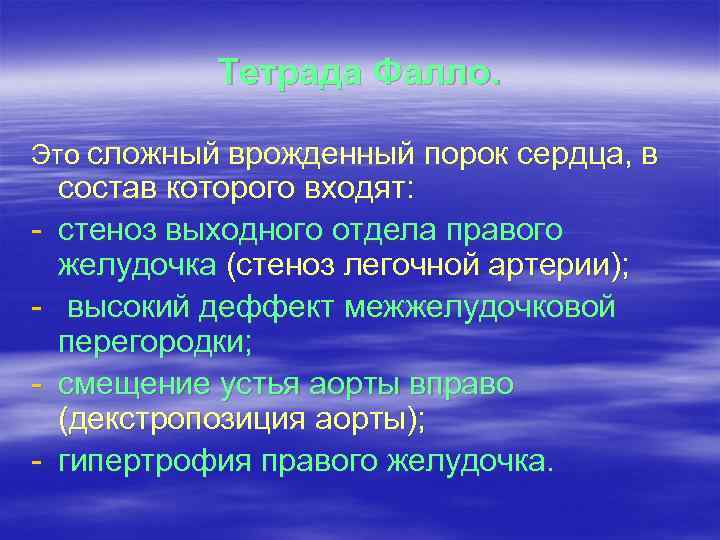 Тетрада Фалло.

Это сложный врожденный порок сердца, в состав которого входят:

- стеноз выходного отдела правого желудочка (стеноз легочной артерии);
- высокий деффект межжелудочковой перегородки;
- смещение устья аорты вправо (декстропозиция аорты);
- гипертрофия правого желудочка.